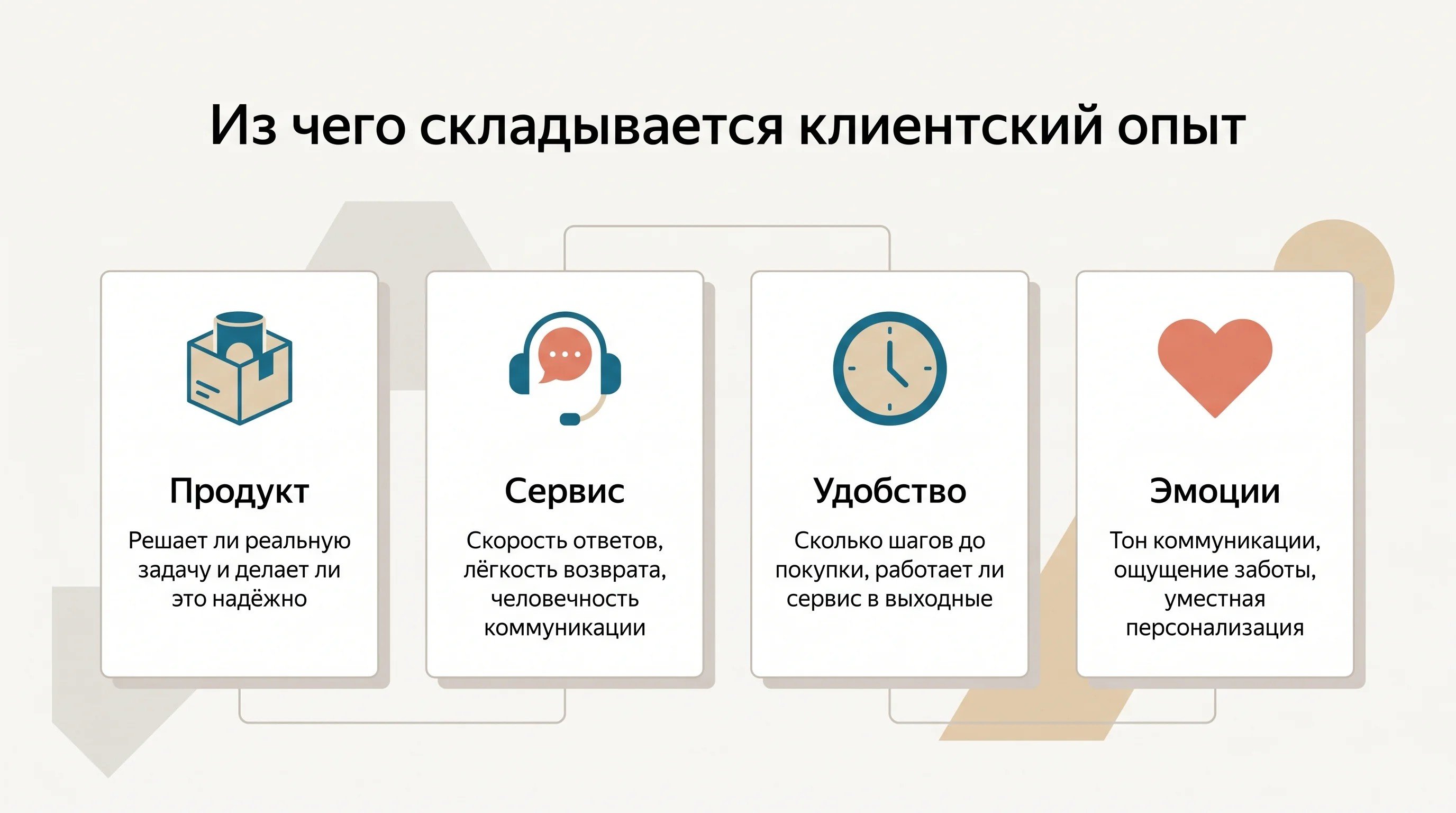 Из чего складывается клиентский опыт

Продукт

Решает ли реальную задачу и делает ли это надёжно

Сервис

Скорость ответов, лёгкость возврата, человечность коммуникации

Удобство

Сколько шагов до покупки, работает ли сервис в выходные

Эмоции

Тон коммуникации, ощущение заботы, уместная персонализация